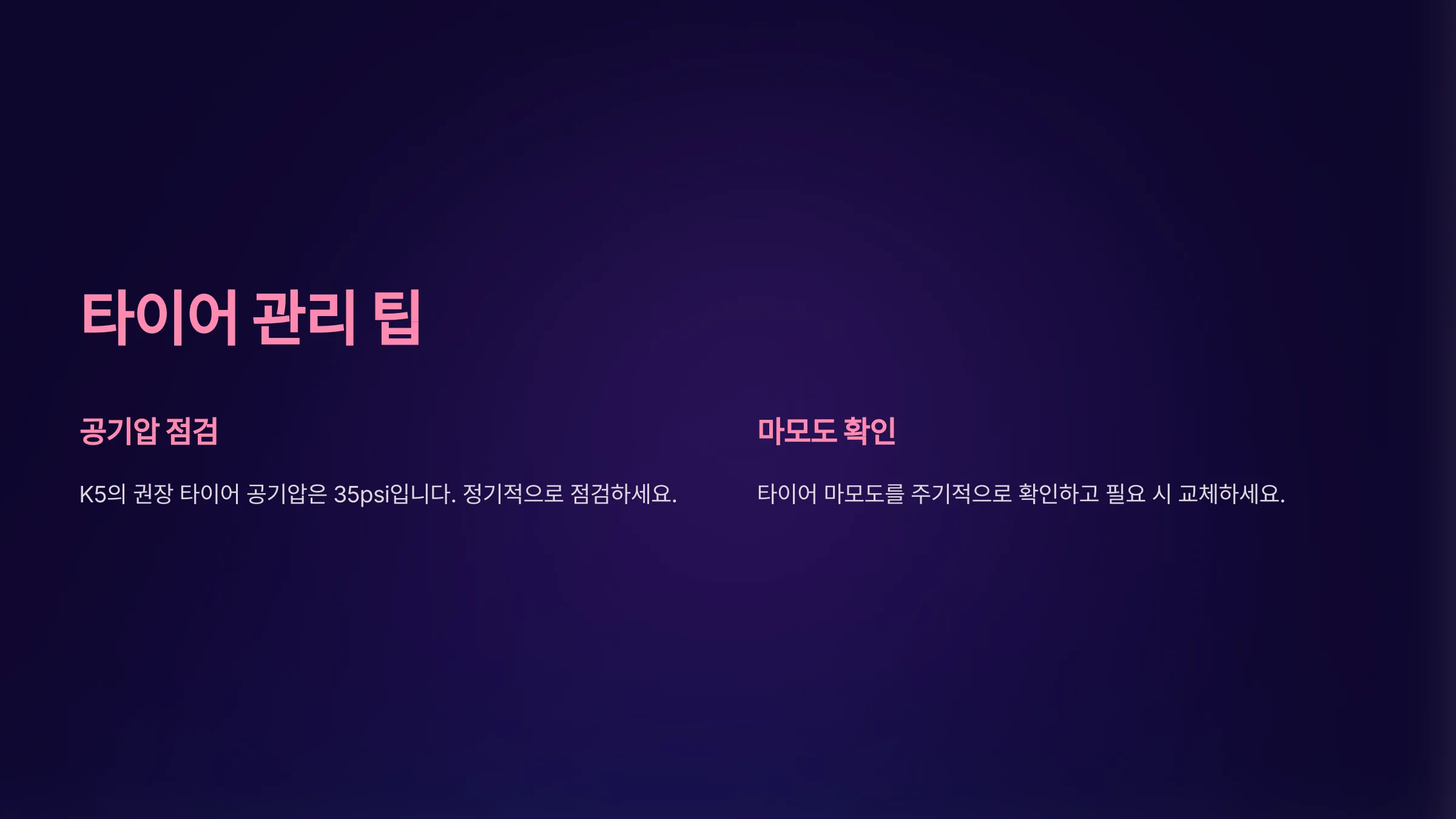 타이어 관리 팁

공기압 점검

K5의 권장 타이어 공기압은 35psi입니다. 정기적으로 점검하세요.

마모도 확인

타이어 마모도를 주기적으로 확인하고 필요 시 교체하세요.